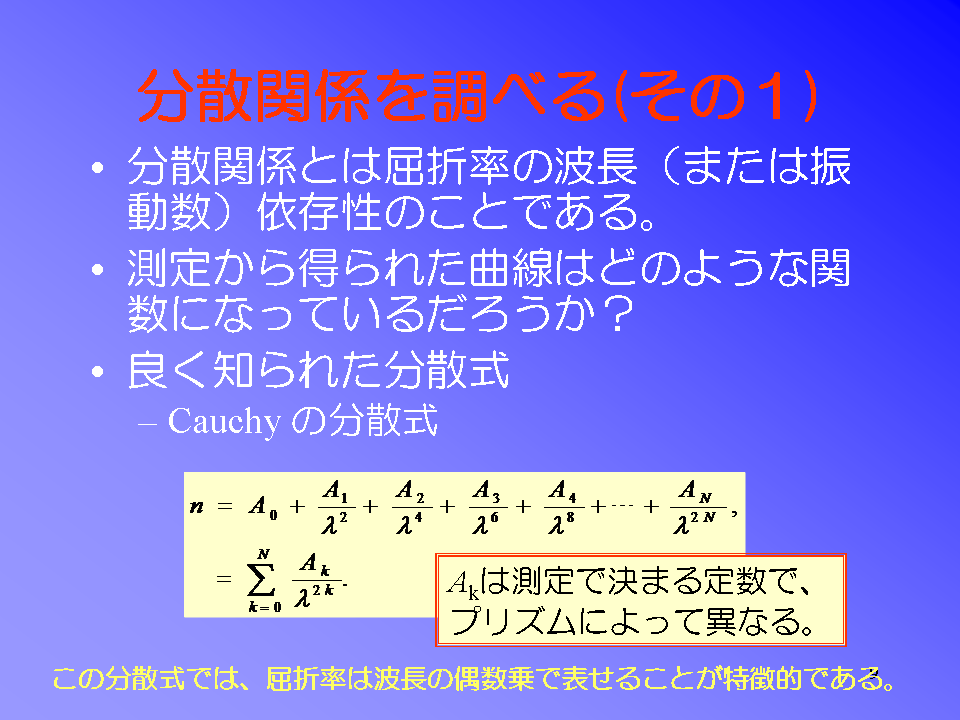 分散関係を調べる(その１)

• 分散関係とは屈折率の波長（または振動数）依存性のことである。

• 測定から得られた曲線はどのような関数になっているだろうか？

• 良く知られた分散式
– Cauchy の分散式

$n = A_0 + \frac{A_1}{\lambda^2} + \frac{A_2}{\lambda^4} + \frac{A_3}{\lambda^6} + \frac{A_4}{\lambda^8} + \cdots + \frac{A_N}{\lambda^{2N}},$
$= \sum_{k=0}^{N} \frac{A_k}{\lambda^{2k}}.$

$A_k$は測定で決まる定数で、プリズムによって異なる。

この分散式では、屈折率は波長の偶数乗で表せることが特徴的である。